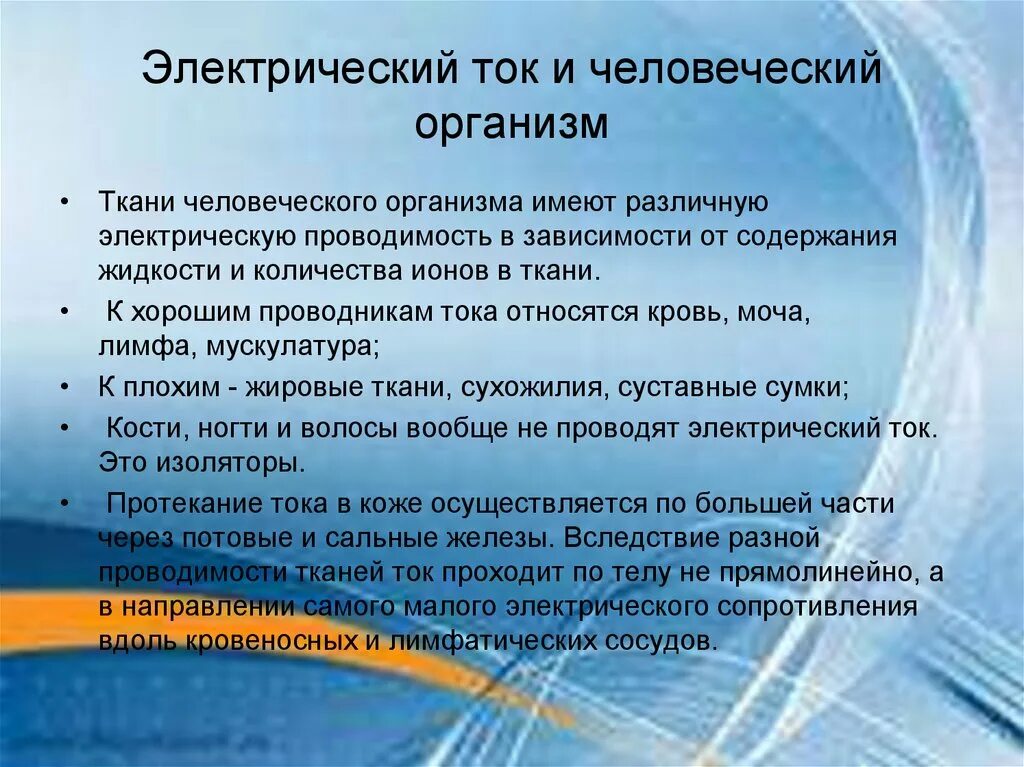 Электрический ток и человеческий организм

• Ткани человеческого организма имеют различную электрическую проводимость в зависимости от содержания жидкости и количества ионов в ткани.

• К хорошим проводникам тока относятся кровь, моча, лимфа, мускулатура;

• К плохим - жировые ткани, сухожилия, суставные сумки;

• Кости, ногти и волосы вообще не проводят электрический ток. Это изоляторы.

• Протекание тока в коже осуществляется по большей части через потовые и сальные железы. Вследствие разной проводимости тканей ток проходит по телу не прямолинейно, а в направлении самого малого электрического сопротивления вдоль кровеносных и лимфатических сосудов.